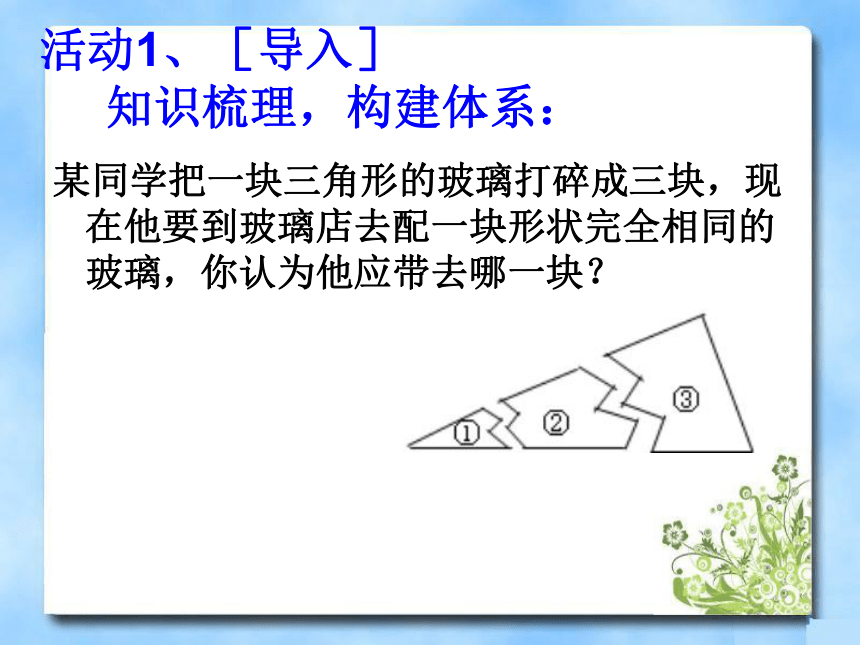 活动1、［导入］

知识梳理，构建体系：

某同学把一块三角形的玻璃打碎成三块，现在他要到玻璃店去配一块形状完全相同的玻璃，你认为他应带去哪一块？

①

②

③